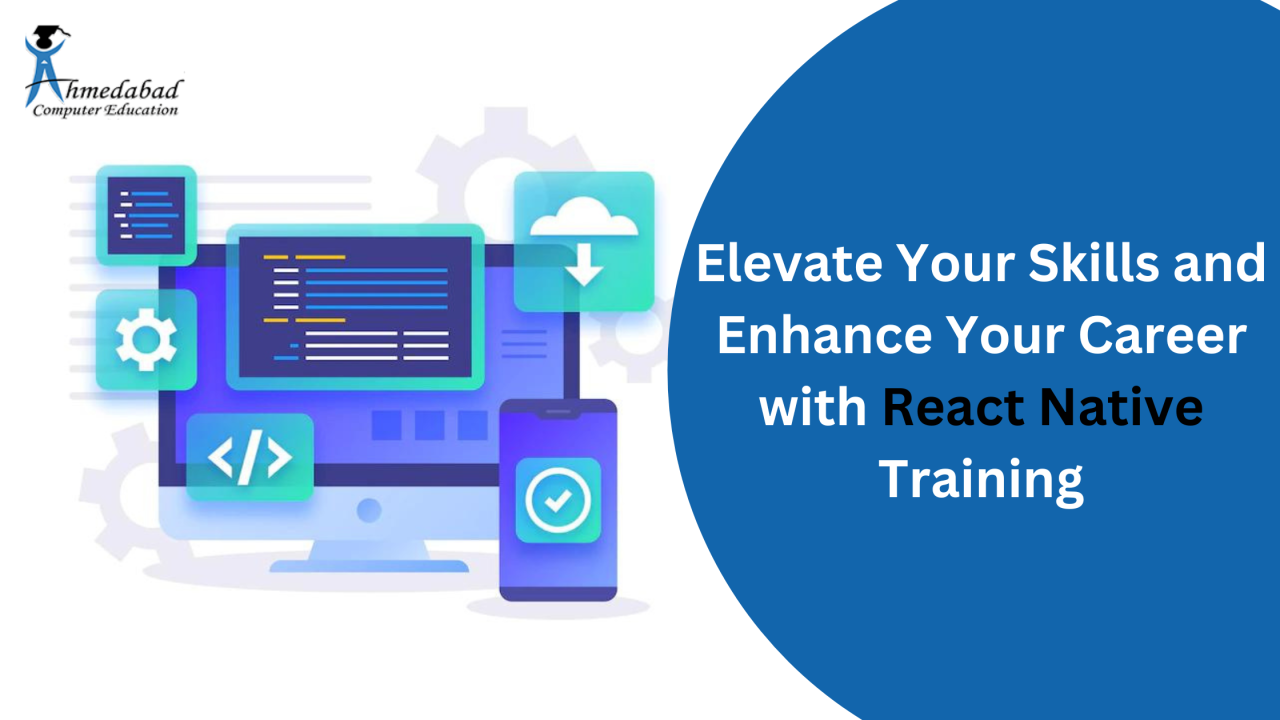 Ahmedabad
Computer Education

</>

Elevate Your Skills and Enhance Your Career with React Native Training